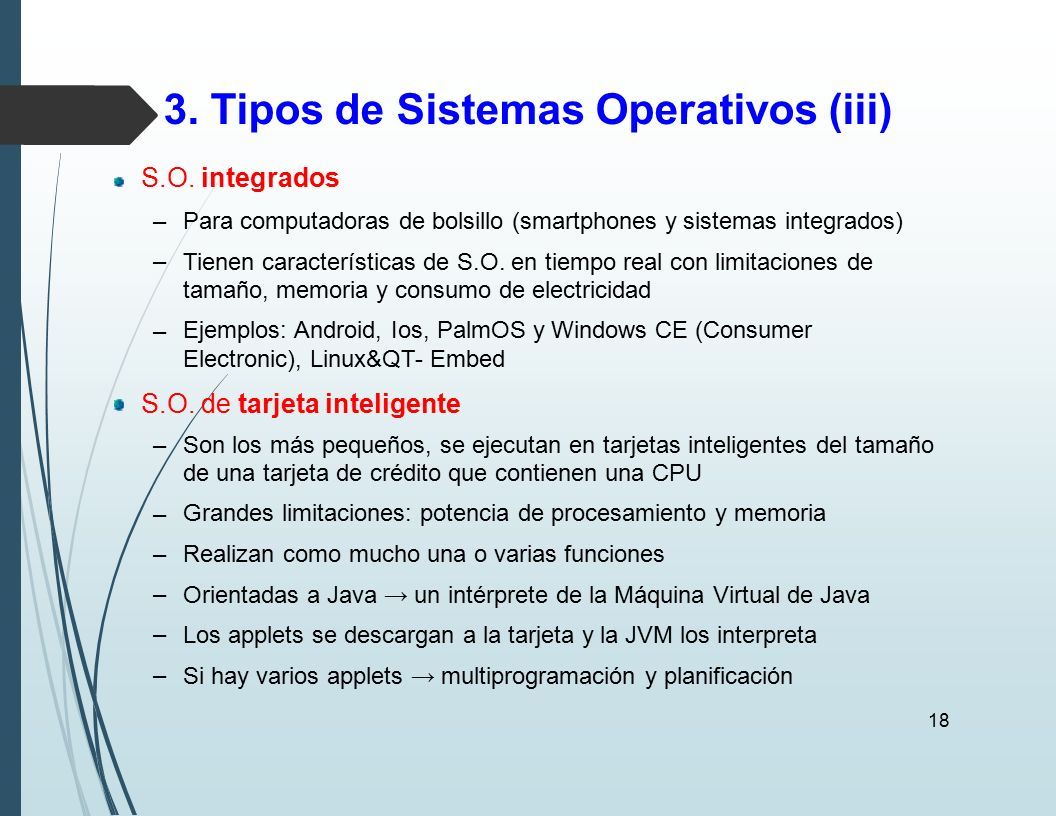 3. Tipos de Sistemas Operativos (iii)

S.O. integrados

– Para computadoras de bolsillo (smartphones y sistemas integrados)

– Tienen características de S.O. en tiempo real con limitaciones de tamaño, memoria y consumo de electricidad

– Ejemplos: Android, Ios, PalmOS y Windows CE (Consumer Electronic), Linux&QT- Embed

S.O. de tarjeta inteligente

– Son los más pequeños, se ejecutan en tarjetas inteligentes del tamaño de una tarjeta de crédito que contienen una CPU

– Grandes limitaciones: potencia de procesamiento y memoria

– Realizan como mucho una o varias funciones

– Orientadas a Java → un intérprete de la Máquina Virtual de Java

– Los applets se descargan a la tarjeta y la JVM los interpreta

– Si hay varios applets → multiprogramación y planificación

18